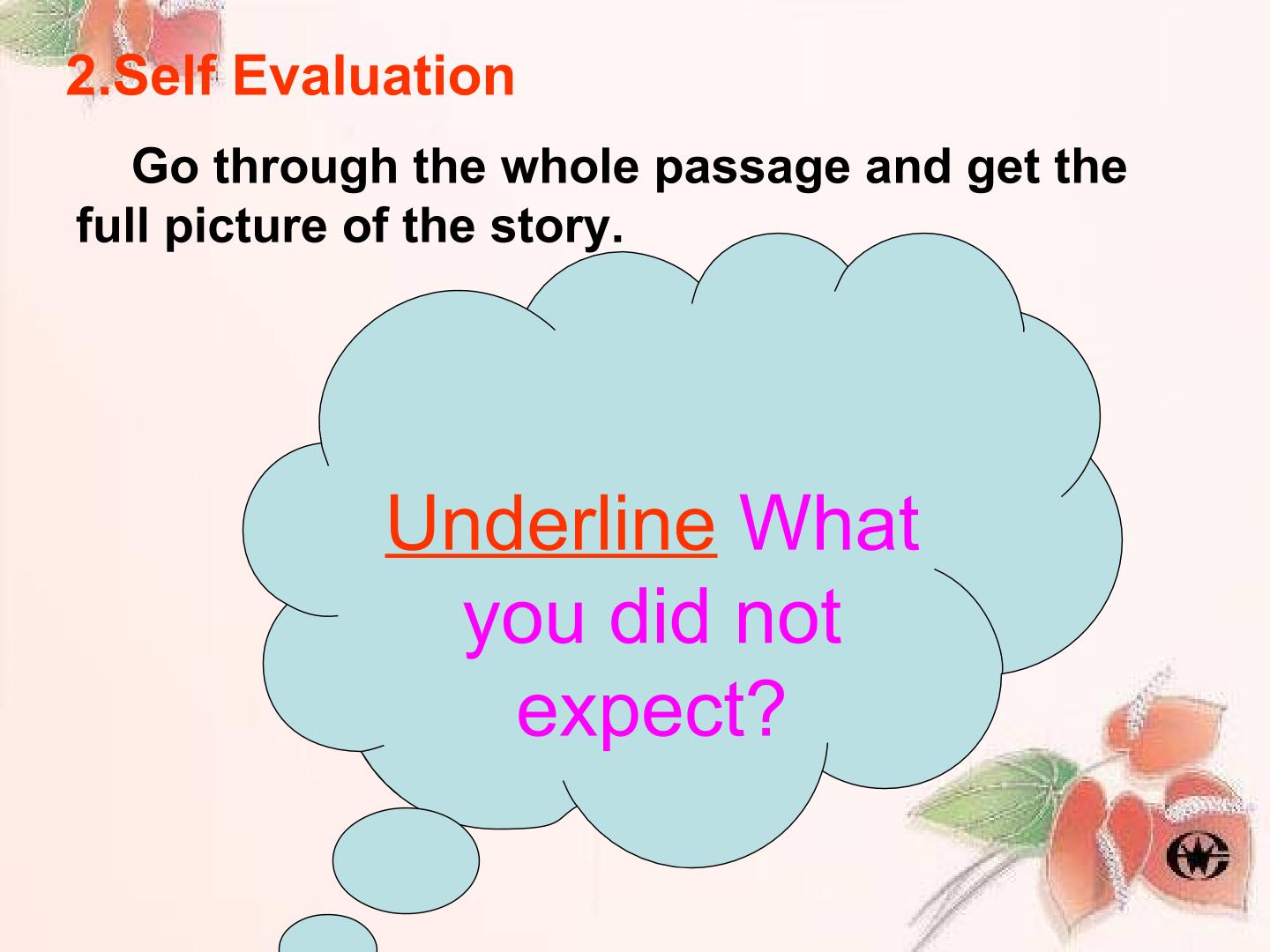 2.Self Evaluation

Go through the whole passage and get the full picture of the story.

Underline What you did not expect?